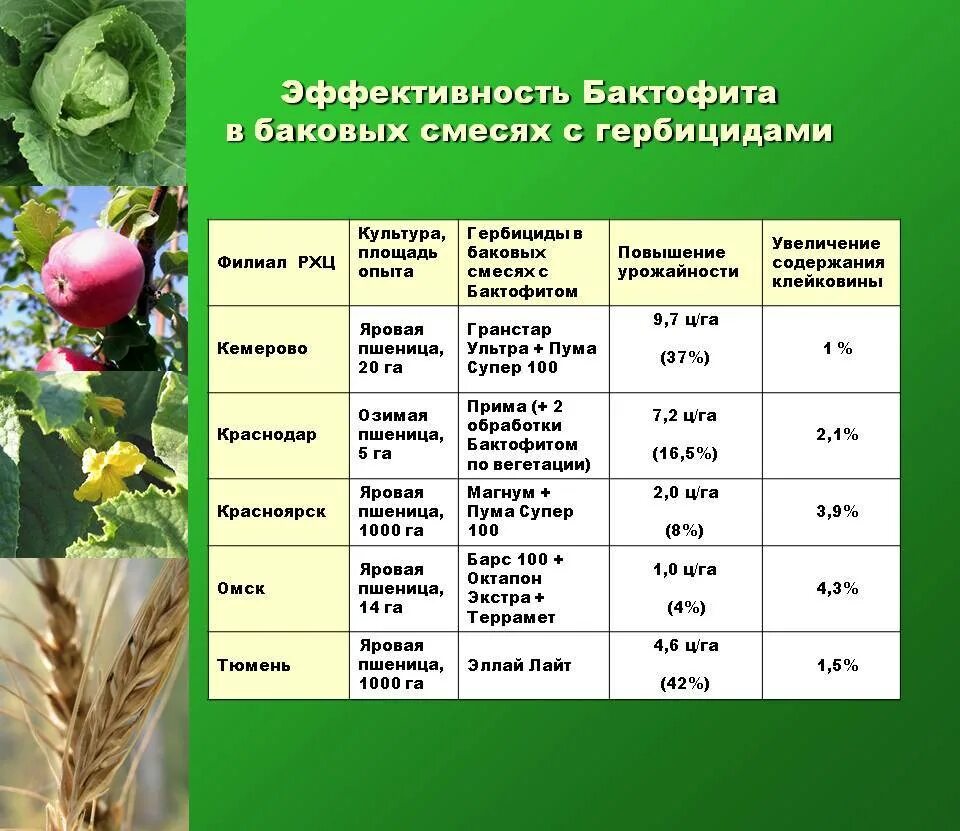 Эффективность Бактофита в баковых смесях с гербицидами

| Филиал РХЦ | Культура, площадь опыта | Гербициды в баковых смесях с Бактофитом | Повышение урожайности | Увеличение содержания клейковины |
|---|---|---|---|---|
| Кемерово | Яровая пшеница, 20 га | Гранстар Ультра + Пума Супер 100 | 9,7 ц/га (37%) | 1 % |
| Краснодар | Озимая пшеница, 5 га | Прима (+ 2 обработки Бактофитом по вегетации) | 7,2 ц/га (16,5%) | 2,1% |
| Красноярск | Яровая пшеница, 1000 га | Магнум + Пума Супер 100 | 2,0 ц/га (8%) | 3,9% |
| Омск | Яровая пшеница, 14 га | Барс 100 + Октапон Экстра + Террамет | 1,0 ц/га (4%) | 4,3% |
| Тюмень | Яровая пшеница, 1000 га | Эллай Лайт | 4,6 ц/га (42%) | 1,5% |